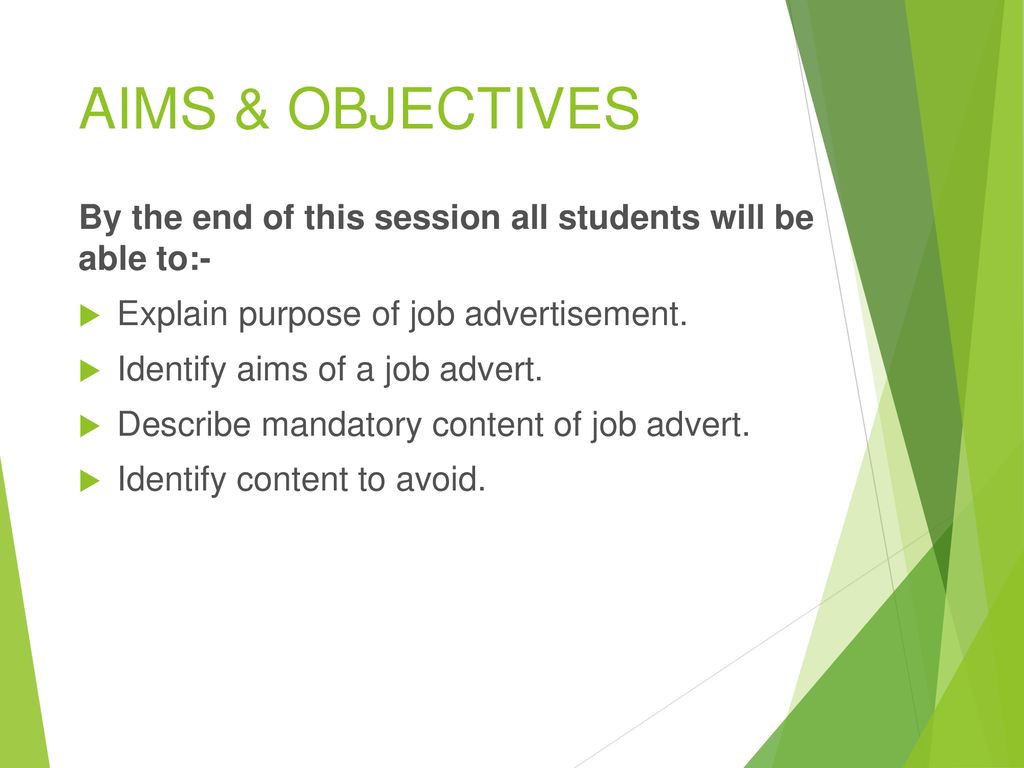 AIMS & OBJECTIVES

By the end of this session all students will be able to:-

Explain purpose of job advertisement.

Identify aims of a job advert.

Describe mandatory content of job advert.

Identify content to avoid.